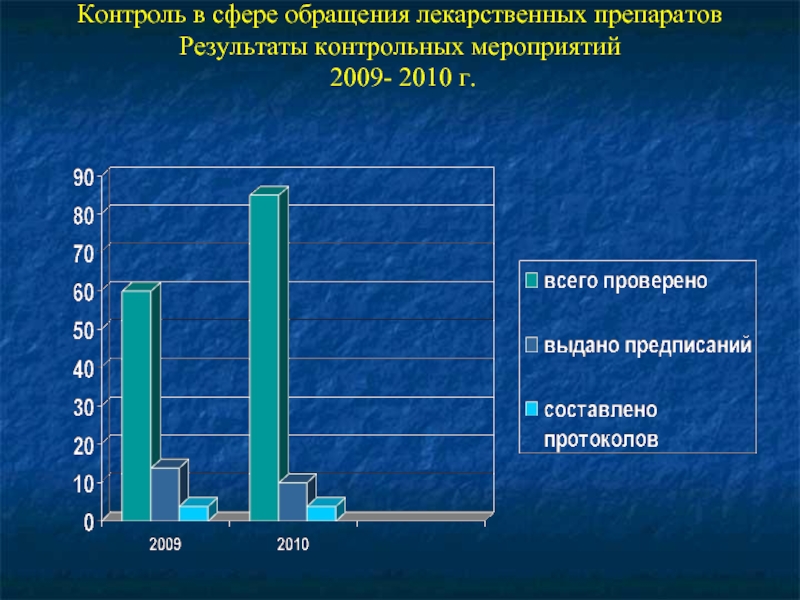 Контроль в сфере обращения лекарственных препаратов
Результаты контрольных мероприятий
2009- 2010 г.

90
80
70
60
50
40
30
20
10
0

2009
2010

всего проверено
выдано предписаний
составлено протоколов